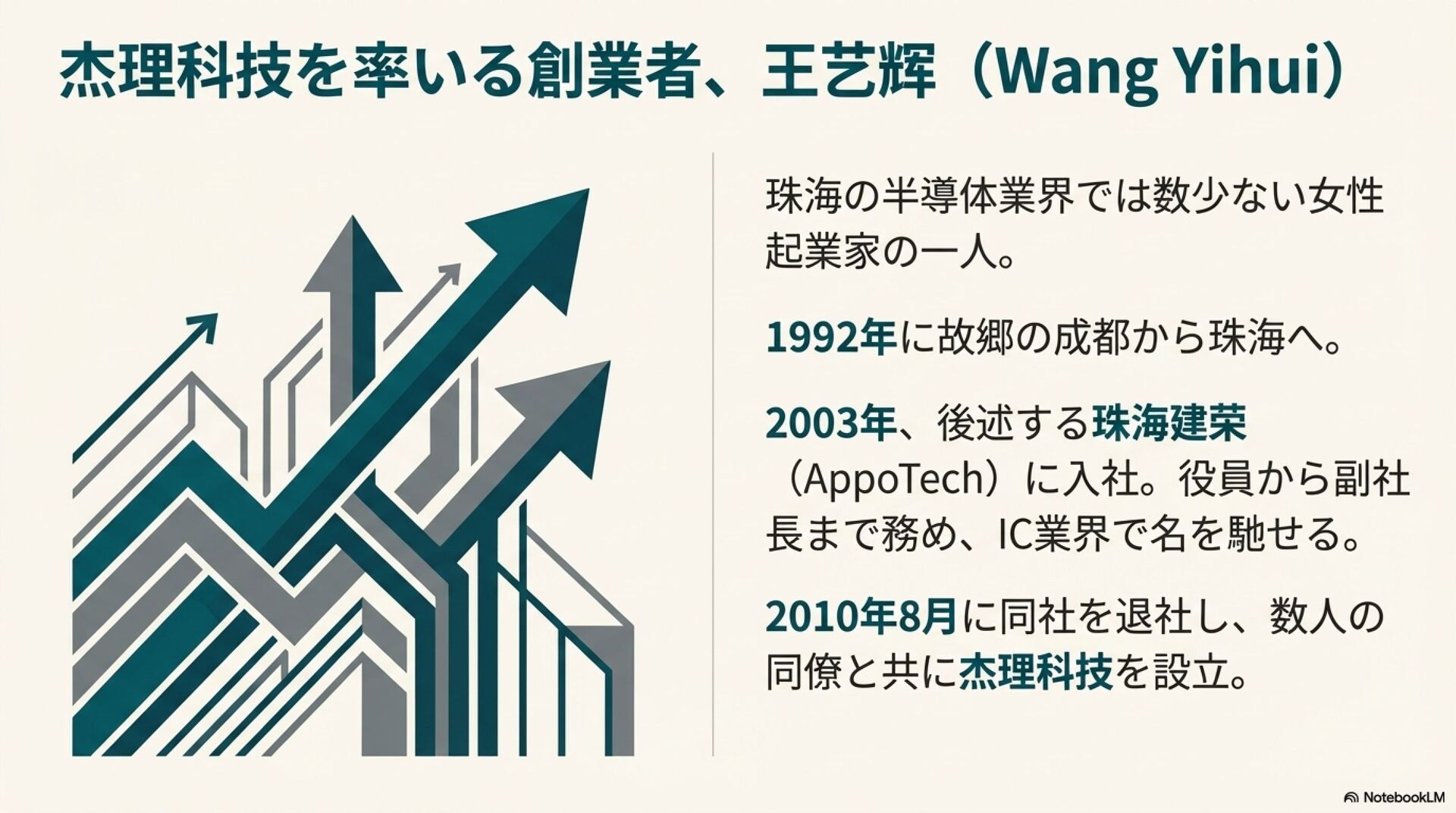 杰理科技を率いる創業者、王艺辉（Wang Yihui）

珠海の半導体業界では数少ない女性起業家の一人。

1992年に故郷の成都から珠海へ。

2003年、後述する珠海建荣（AppoTech）に入社。役員から副社長まで務め、IC業界で名を馳せる。

2010年8月に同社を退社し、数人の同僚と共に杰理科技を設立。

NotebookLM